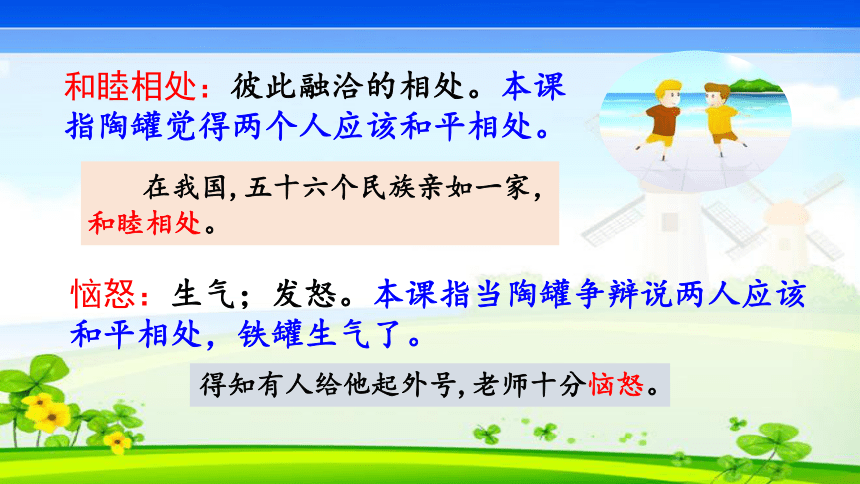 和睦相处：彼此融洽的相处。本课指陶罐觉得两个人应该和平相处。

在我国，五十六个民族亲如一家，和睦相处。

恼怒：生气；发怒。本课指当陶罐争辩说两人应该和平相处，铁罐生气了。

得知有人给他起外号，老师十分恼怒。